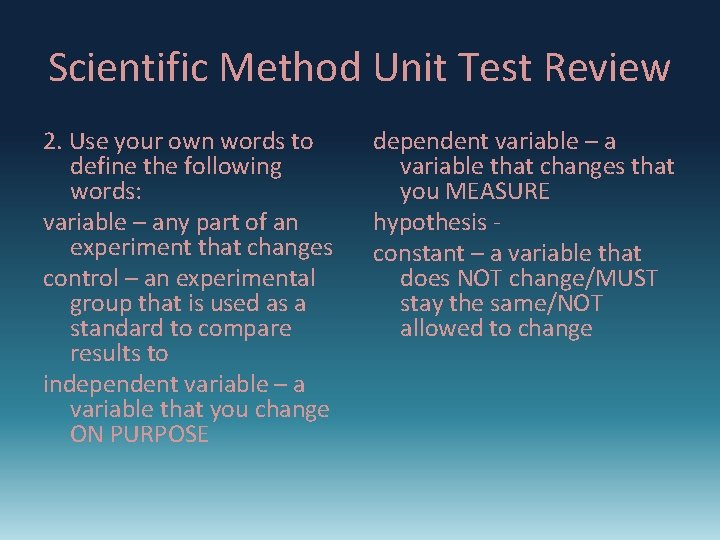 Scientific Method Unit Test Review

2. Use your own words to define the following words:

variable – any part of an experiment that changes

control – an experimental group that is used as a standard to compare results to

independent variable – a variable that you change ON PURPOSE

dependent variable – a variable that changes that you MEASURE

hypothesis -

constant – a variable that does NOT change/MUST stay the same/NOT allowed to change